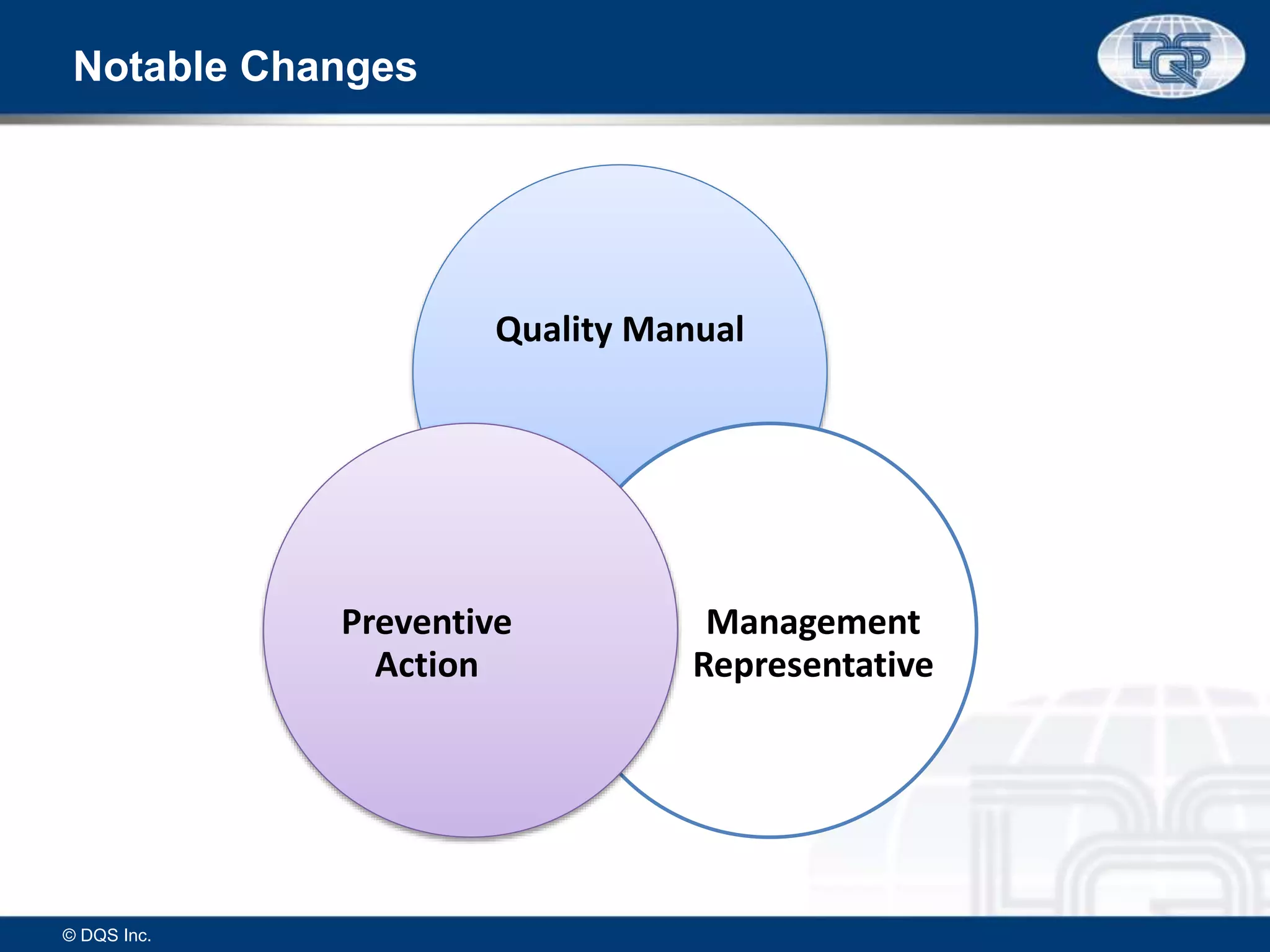 Notable Changes

DQS

Quality Manual

Preventive Action

Management Representative

© DQS Inc.